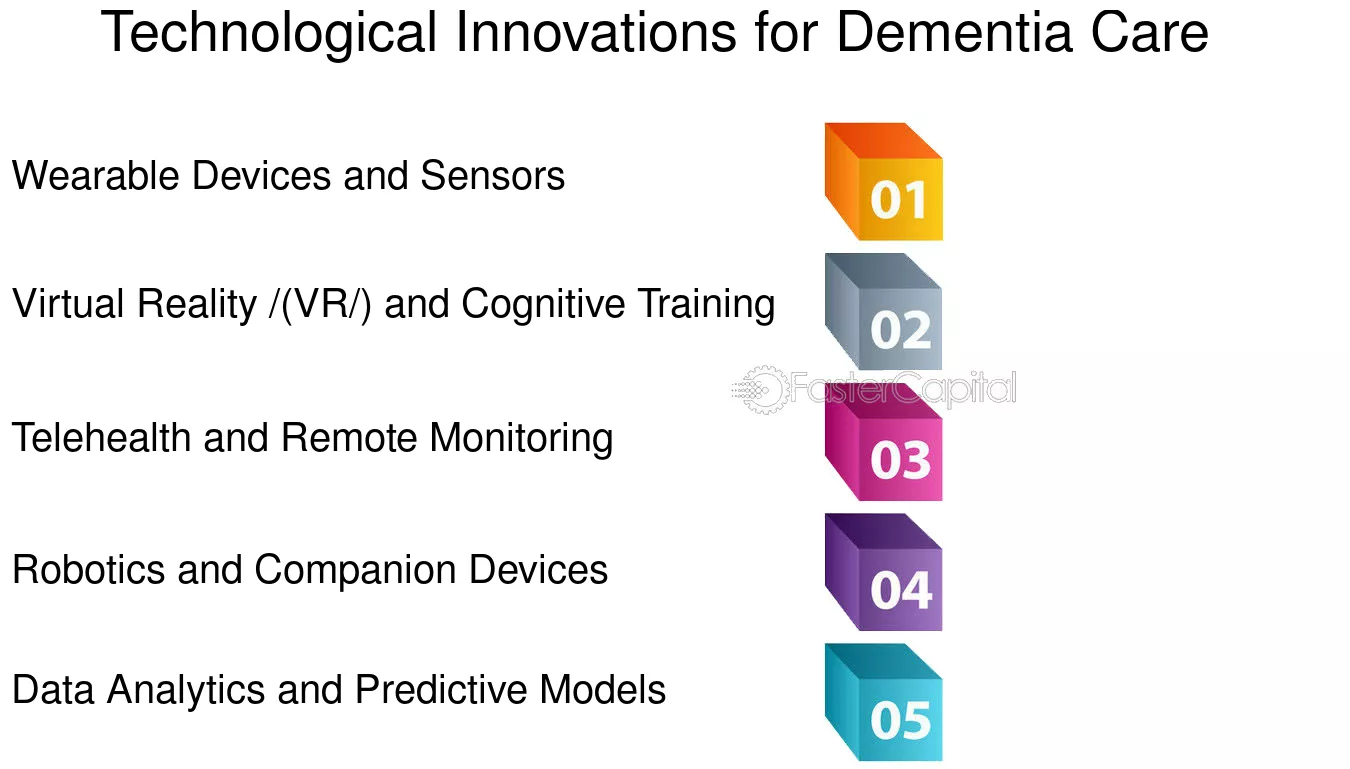 Technological Innovations for Dementia Care

Wearable Devices and Sensors

01

Virtual Reality /(VR/) and Cognitive Training

02

Telehealth and Remote Monitoring

03

Robotics and Companion Devices

04

Data Analytics and Predictive Models

05

FasterCapital